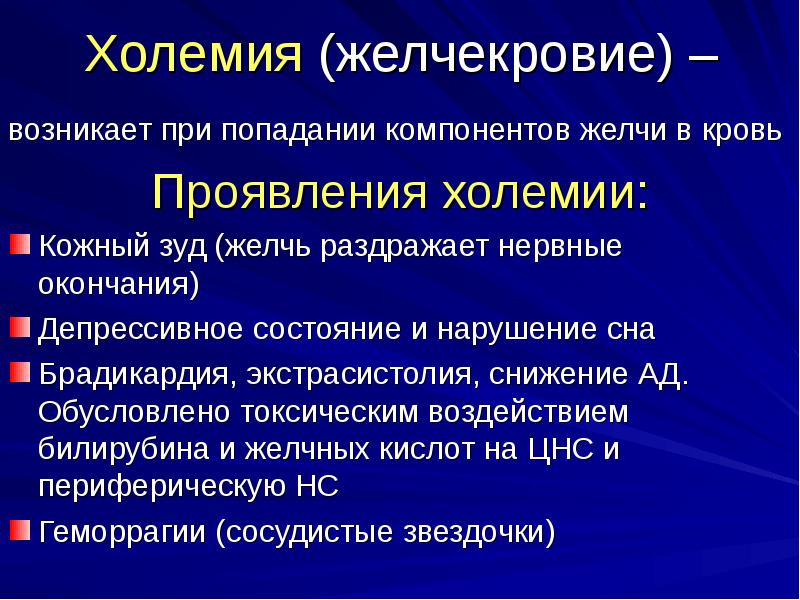 Холемия (желчекровие) –

возникает при попадании компонентов желчи в кровь

Проявления холемии:

Кожный зуд (желчь раздражает нервные окончания)

Депрессивное состояние и нарушение сна

Брадикардия, экстрасистолия, снижение АД. Обусловлено токсическим воздействием билирубина и желчных кислот на ЦНС и периферическую НС

Геморрагии (сосудистые звездочки)